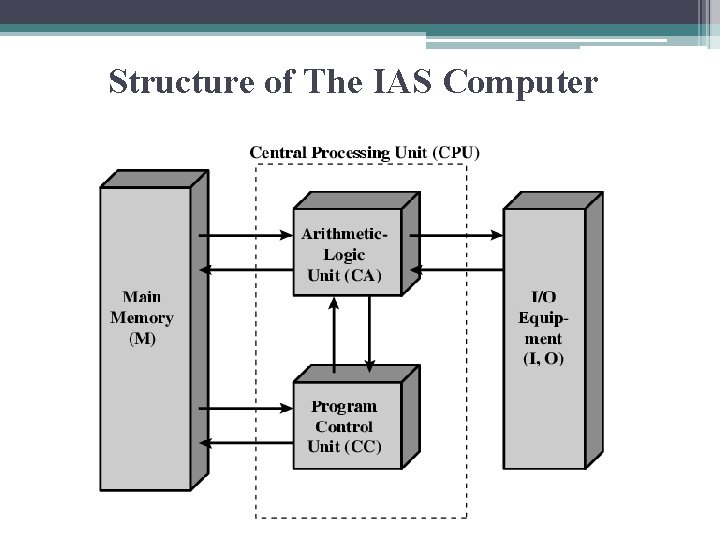 Structure of The IAS Computer

Central Processing Unit (CPU)

Main Memory (M)

Arithmetic-Logic Unit (CA)

Program Control Unit (CC)

I/O Equipment (I, O)